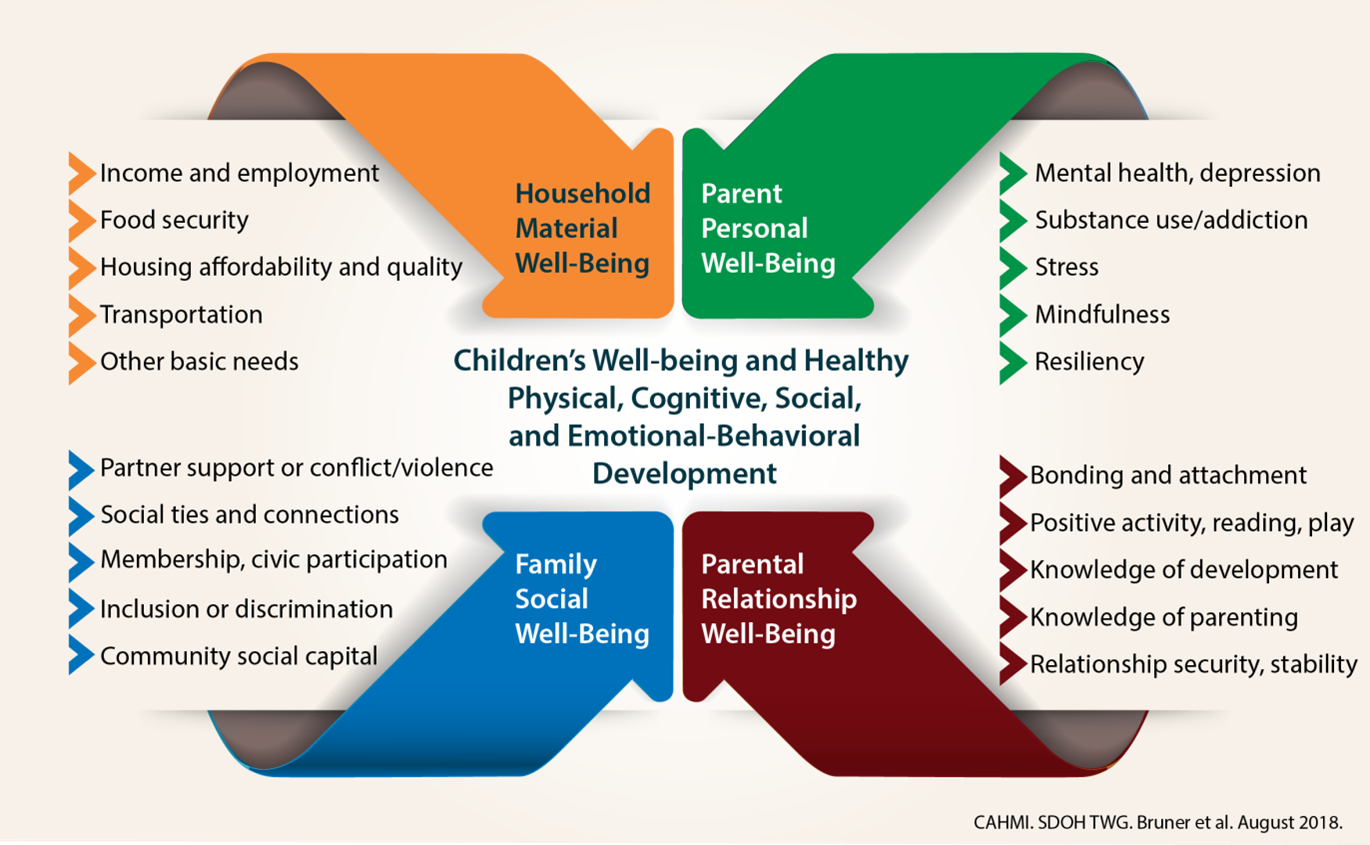 Income and employment
Food security
Housing affordability and quality
Transportation
Other basic needs

Household Material Well-Being

Parent Personal Well-Being

Mental health, depression
Substance use/addiction
Stress
Mindfulness
Resiliency

Children's Well-being and Healthy Physical, Cognitive, Social, and Emotional-Behavioral Development

Partner support or conflict/violence
Social ties and connections
Membership, civic participation
Inclusion or discrimination
Community social capital

Family Social Well-Being

Parental Relationship Well-Being

Bonding and attachment
Positive activity, reading, play
Knowledge of development
Knowledge of parenting
Relationship security, stability

CAHMI. SDOH TWG. Bruner et al. August 2018.